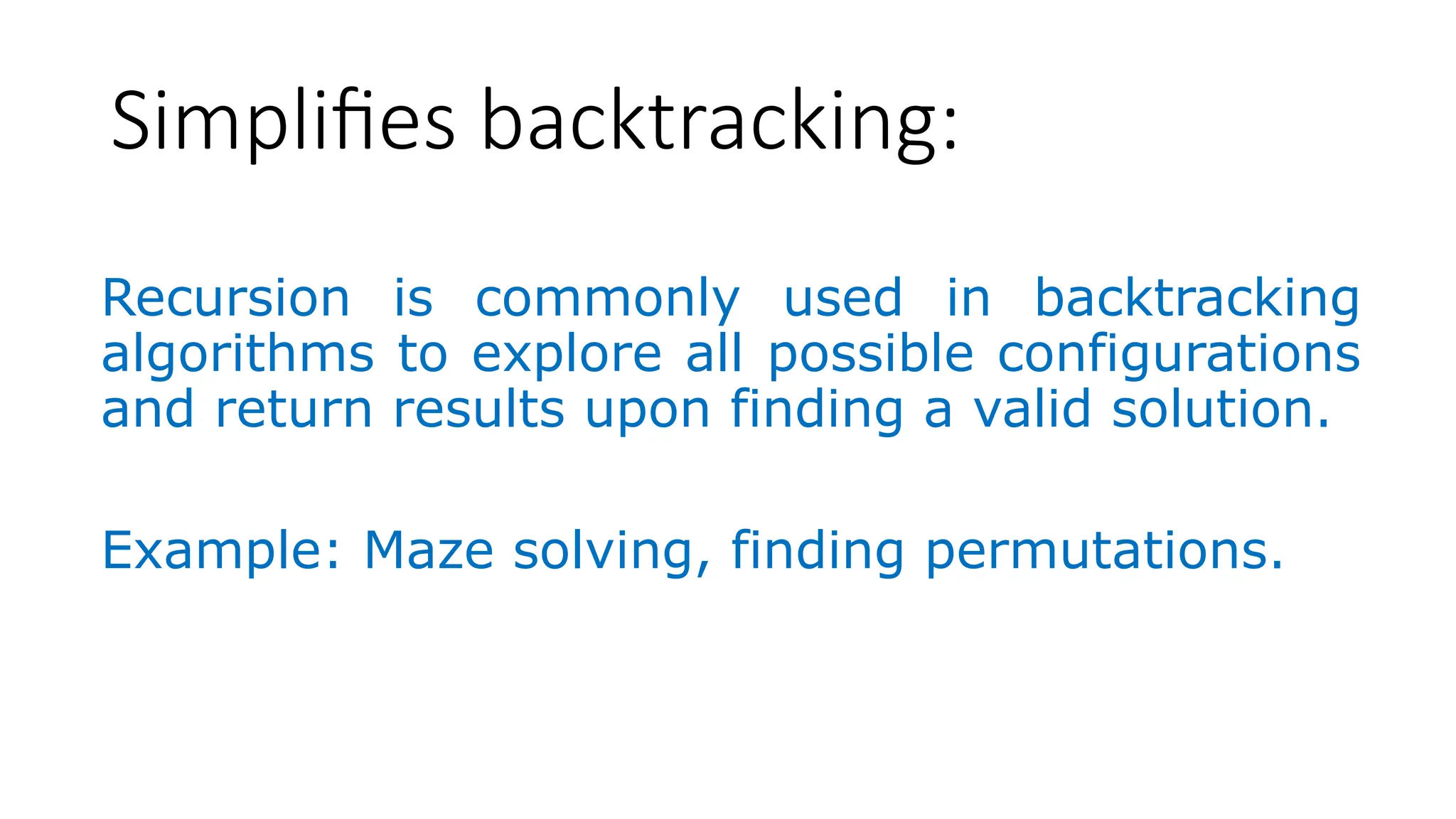 Simplifies backtracking:

Recursion is commonly used in backtracking algorithms to explore all possible configurations and return results upon finding a valid solution.

Example: Maze solving, finding permutations.